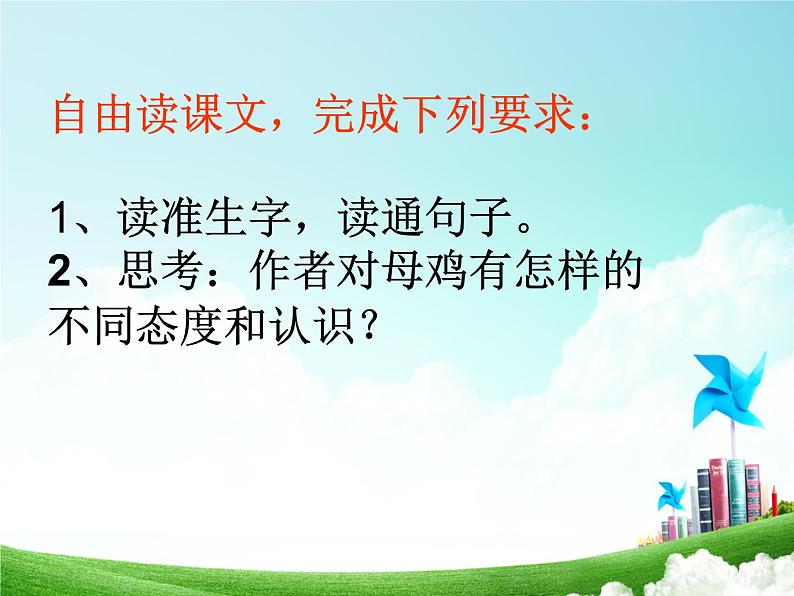 自由读课文，完成下列要求：

1、读准生字，读通句子。
2、思考：作者对母鸡有怎样的不同态度和认识？